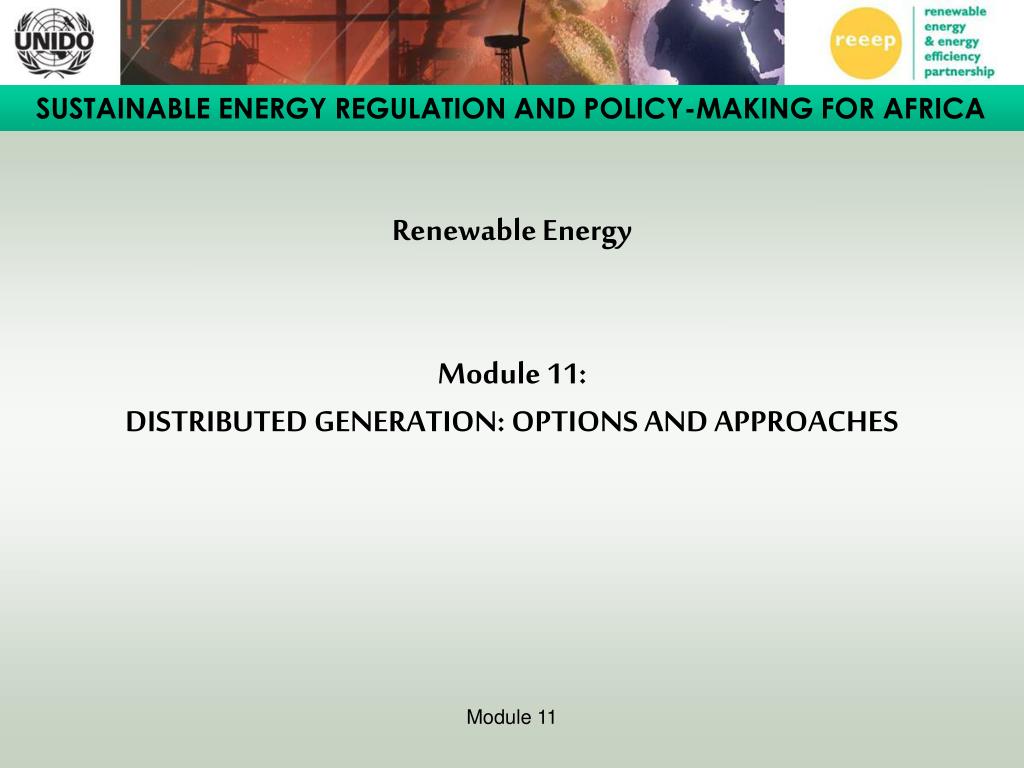 UNIDO

reeep

renewable energy & energy efficiency partnership

SUSTAINABLE ENERGY REGULATION AND POLICY-MAKING FOR AFRICA

Renewable Energy

Module 11:

DISTRIBUTED GENERATION: OPTIONS AND APPROACHES

Module 11